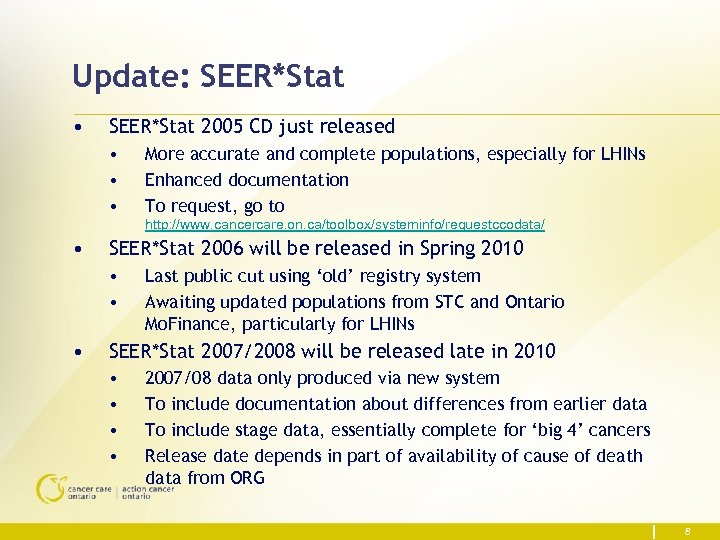 Update: SEER*Stat

• SEER*Stat 2005 CD just released
  • More accurate and complete populations, especially for LHINs
  • Enhanced documentation
  • To request, go to http://www.cancercare.on.ca/toolbox/systeminfo/requestccodata/
• SEER*Stat 2006 will be released in Spring 2010
  • Last public cut using 'old' registry system
  • Awaiting updated populations from STC and Ontario MoFinance, particularly for LHINs
• SEER*Stat 2007/2008 will be released late in 2010
  • 2007/08 data only produced via new system
  • To include documentation about differences from earlier data
  • To include stage data, essentially complete for 'big 4' cancers
  • Release date depends in part of availability of cause of death data from ORG

cancer care ontario | action cancer ontario

8